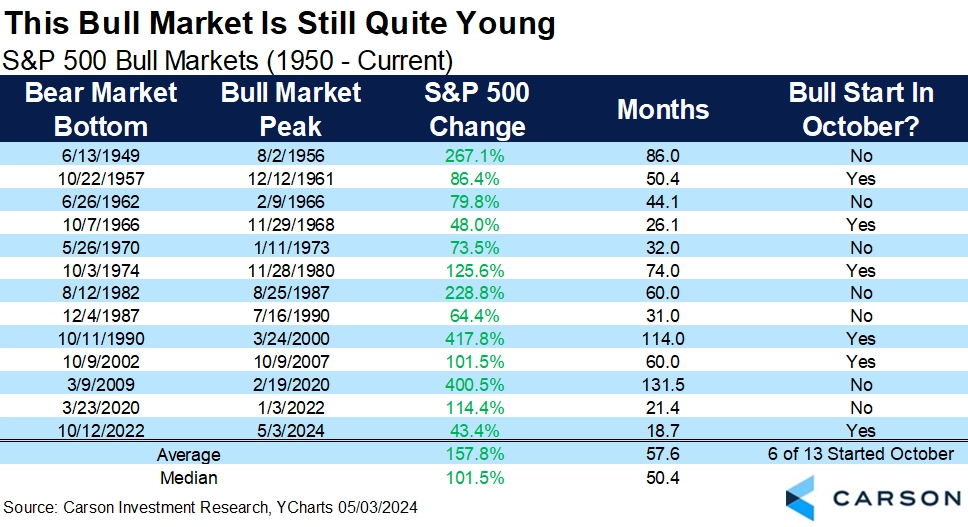 This Bull Market Is Still Quite Young

S&P 500 Bull Markets (1950 - Current)

| Bear Market Bottom | Bull Market Peak | S&P 500 Change | Months | Bull Start In October? |
|---|---|---|---|---|
| 6/13/1949 | 8/2/1956 | 267.1% | 86.0 | No |
| 10/22/1957 | 12/12/1961 | 86.4% | 50.4 | Yes |
| 6/26/1962 | 2/9/1966 | 79.8% | 44.1 | No |
| 10/7/1966 | 11/29/1968 | 48.0% | 26.1 | Yes |
| 5/26/1970 | 1/11/1973 | 73.5% | 32.0 | No |
| 10/3/1974 | 11/28/1980 | 125.6% | 74.0 | Yes |
| 8/12/1982 | 8/25/1987 | 228.8% | 60.0 | No |
| 12/4/1987 | 7/16/1990 | 64.4% | 31.0 | No |
| 10/11/1990 | 3/24/2000 | 417.8% | 114.0 | Yes |
| 10/9/2002 | 10/9/2007 | 101.5% | 60.0 | Yes |
| 3/9/2009 | 2/19/2020 | 400.5% | 131.5 | No |
| 3/23/2020 | 1/3/2022 | 114.4% | 21.4 | No |
| 10/12/2022 | 5/3/2024 | 43.4% | 18.7 | Yes |
| Average | | 157.8% | 57.6 | 6 of 13 Started October |
| Median | | 101.5% | 50.4 | |

Source: Carson Investment Research, YCharts 05/03/2024

CARSON